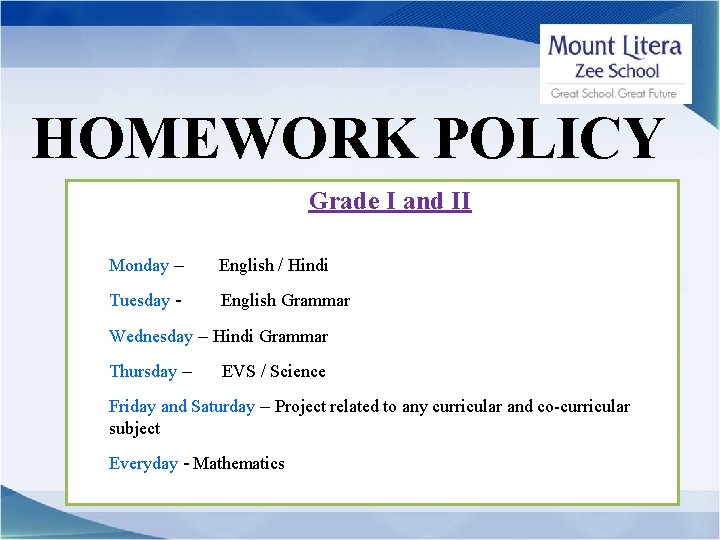 Mount Litera
Zee School
Great School. Great Future

HOMEWORK POLICY

Grade I and II

Monday – English / Hindi

Tuesday - English Grammar

Wednesday – Hindi Grammar

Thursday – EVS / Science

Friday and Saturday – Project related to any curricular and co-curricular subject

Everyday - Mathematics